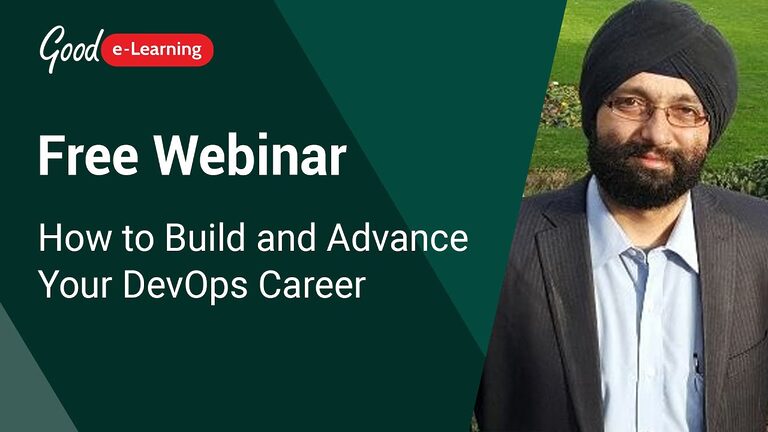 Good e-Learning

Free Webinar

How to Build and Advance Your DevOps Career